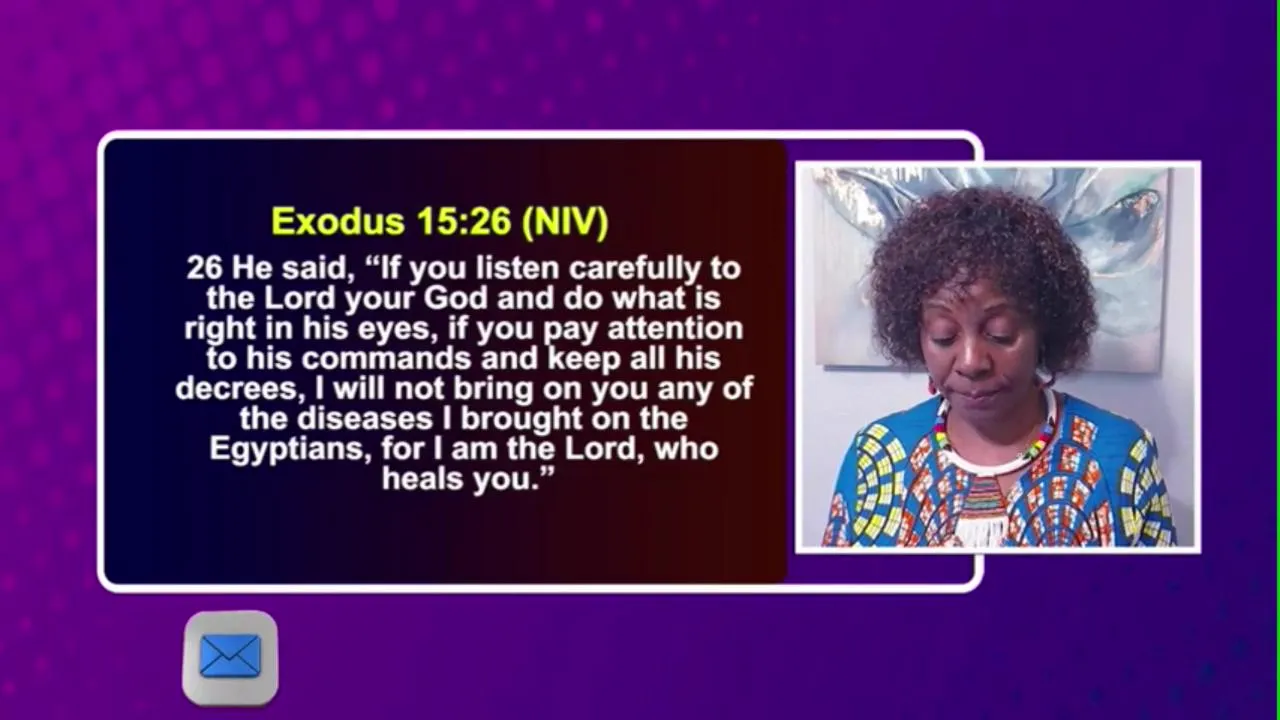 Exodus 15:26 (NIV)

26 He said, “If you listen carefully to the Lord your God and do what is right in his eyes, if you pay attention to his commands and keep all his decrees, I will not bring on you any of the diseases I brought on the Egyptians, for I am the Lord, who heals you.”